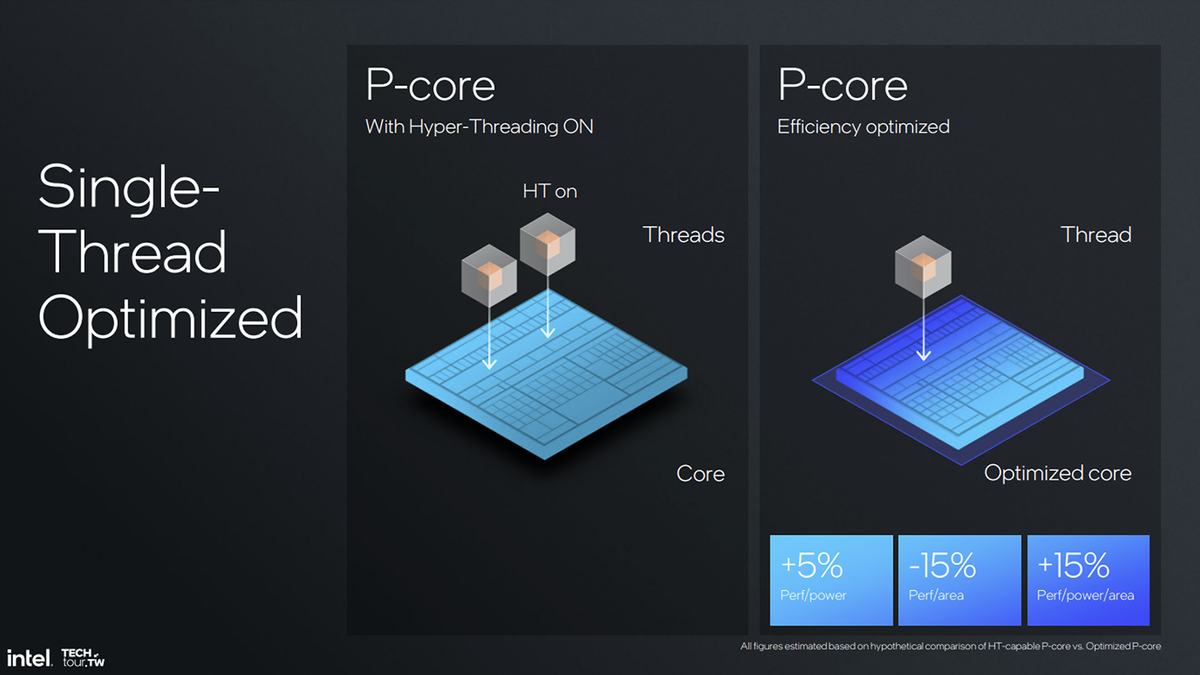 Single-Thread Optimized

P-core
With Hyper-Threading ON

HT on

Threads

Core

P-core
Efficiency optimized

Thread

Optimized core

+5%
Perf/power

-15%
Perf/area

+15%
Perf/power/area

All figures estimated based on hypothetical comparison of HT-capable P-core vs. Optimized P-core

intel. TECH tour.TW